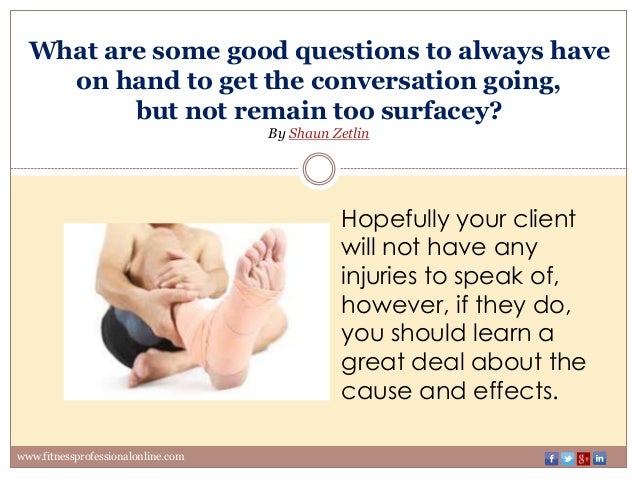 What are some good questions to always have on hand to get the conversation going, but not remain too surfacey?
By Shaun Zetlin

Hopefully your client will not have any injuries to speak of, however, if they do, you should learn a great deal about the cause and effects.

www.fitnessprofessionalonline.com

f g+ in